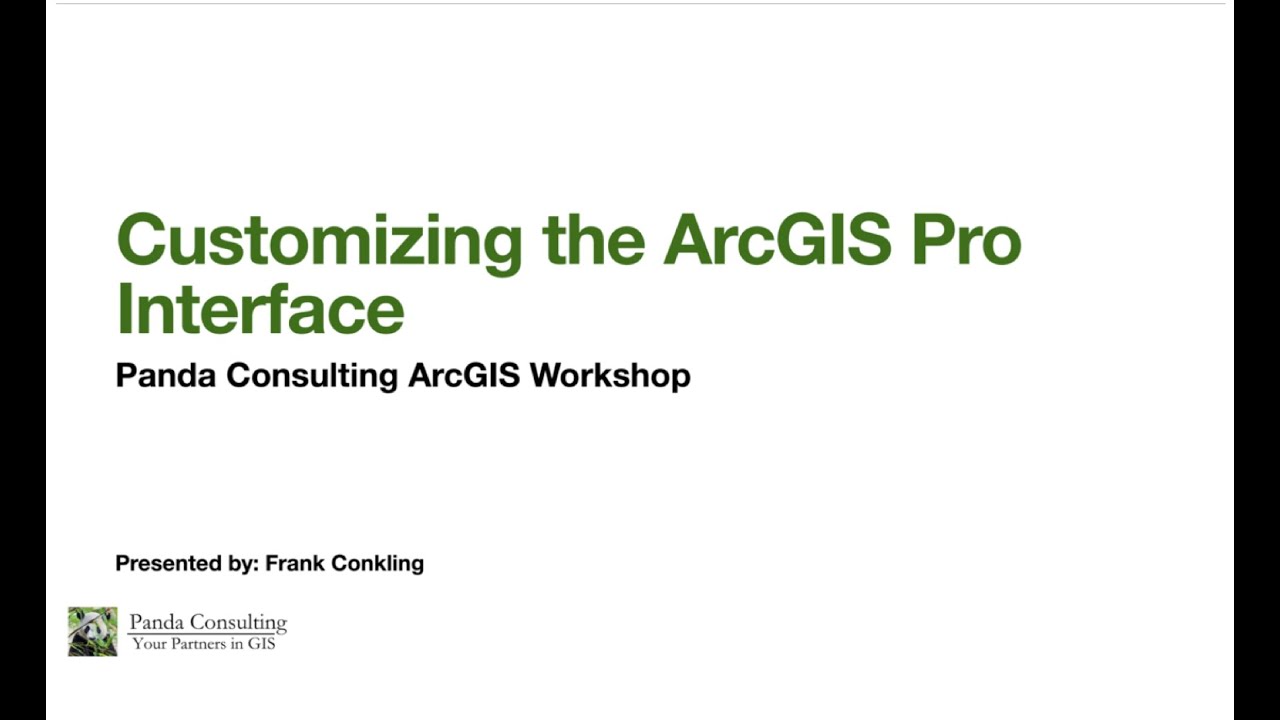 Customizing the ArcGIS Pro Interface

Panda Consulting ArcGIS Workshop

Presented by: Frank Conkling

Panda Consulting
Your Partners in GIS